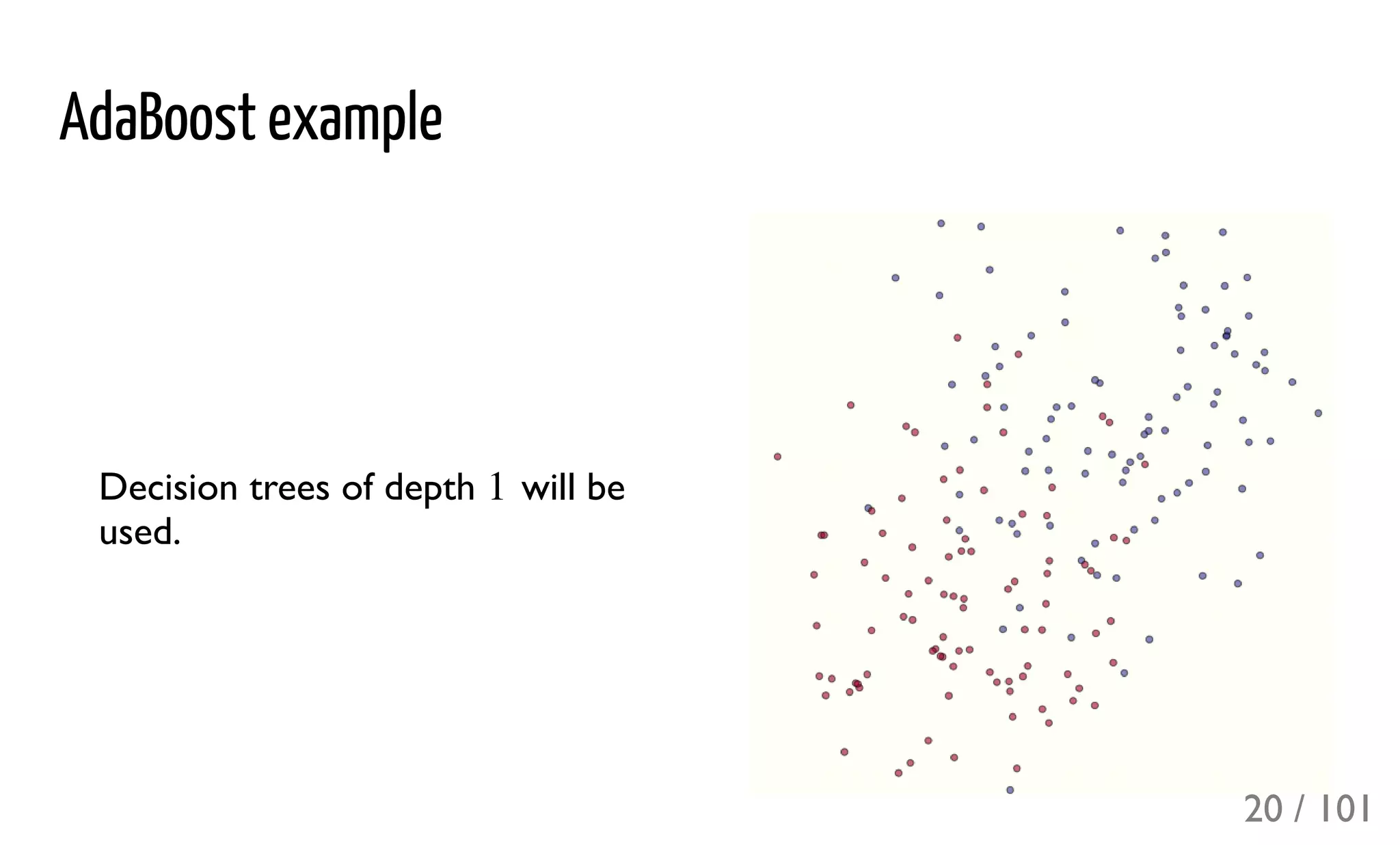 AdaBoost example

Decision trees of depth $1$ will be used.

20 / 101